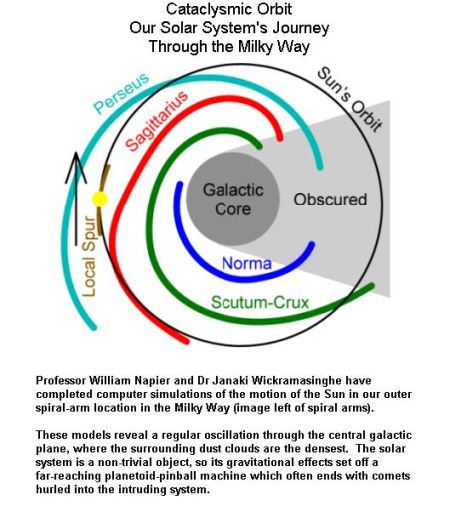 Cataclysmic Orbit
Our Solar System's Journey
Through the Milky Way

Perseus
Sagittarius
Sun's Orbit
Galactic Core
Obscured
Local Spur
Norma
Scutum-Crux

Professor William Napier and Dr Janaki Wickramasinghe have completed computer simulations of the motion of the Sun in our outer spiral-arm location in the Milky Way (image left of spiral arms).

These models reveal a regular oscillation through the central galactic plane, where the surrounding dust clouds are the densest. The solar system is a non-trivial object, so its gravitational effects set off a far-reaching planetoid-pinball machine which often ends with comets hurled into the intruding system.